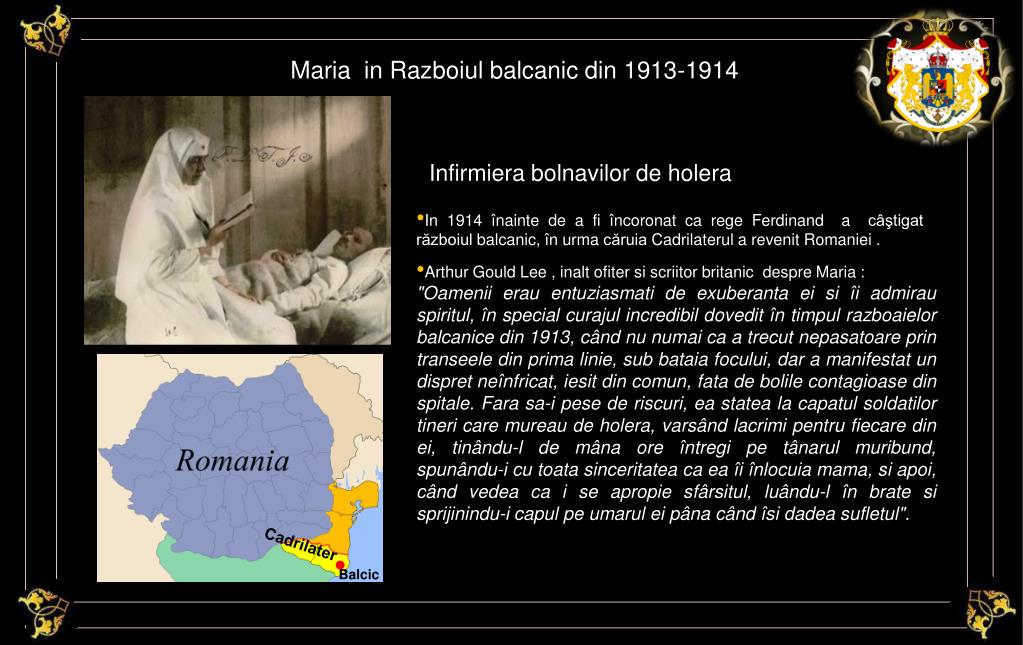 Maria in Razboiul balcanic din 1913-1914

Infirmiera bolnavilor de holera

•In 1914 înainte de a fi încoronat ca rege Ferdinand a câştigat războiul balcanic, în urma căruia Cadrilaterul a revenit Romaniei .

•Arthur Gould Lee , inalt ofiter si scriitor britanic despre Maria :
"Oamenii erau entuziasmati de exuberanta ei si îi admirau spiritul, în special curajul incredibil dovedit în timpul razboaielor balcanice din 1913, când nu numai ca a trecut nepasatoare prin transeele din prima linie, sub bataia focului, dar a manifestat un dispret neînfricat, iesit din comun, fata de bolile contagioase din spitale. Fara sa-i pese de riscuri, ea statea la capatul soldatilor tineri care mureau de holera, varsând lacrimi pentru fiecare din ei, tinându-l de mâna ore întregi pe tânarul muribund, spunându-i cu toata sinceritatea ca ea îi înlocuia mama, si apoi, când vedea ca i se apropie sfârsitul, luându-l în brate si sprijinindu-i capul pe umarul ei pâna când îsi dadea sufletul".

Romania

Cadrilater

Balcic